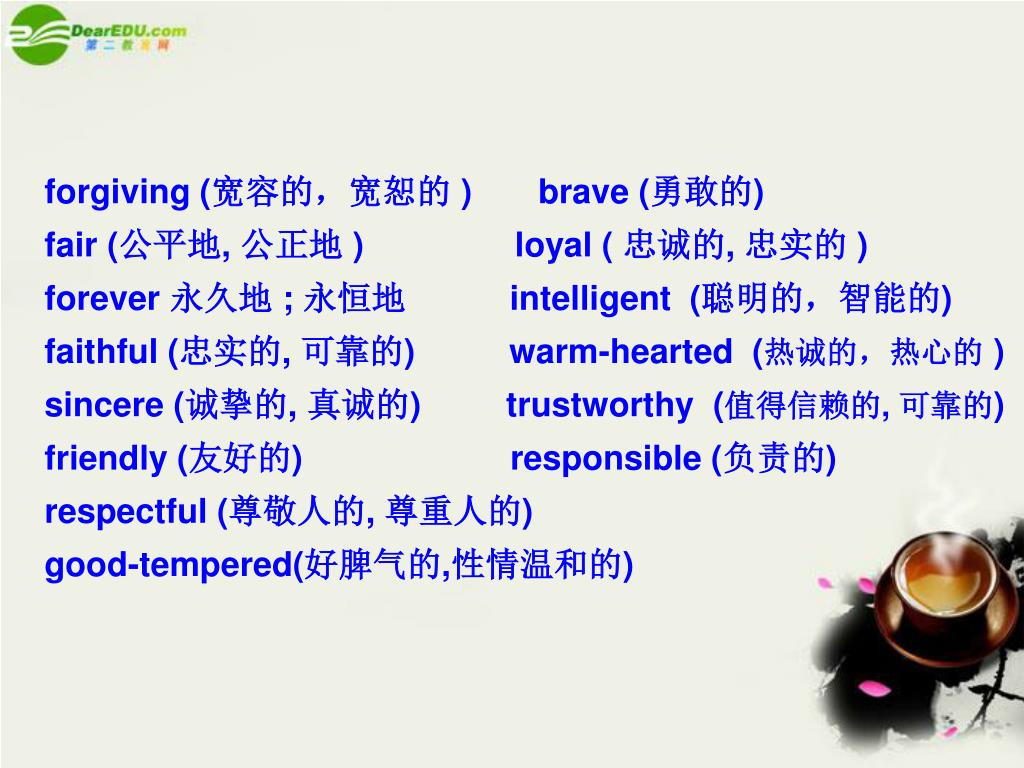 DearEDU.com
第二教育网

forgiving (宽容的，宽恕的 )
fair (公平地, 公正地 )
forever 永久地 ; 永恒地
faithful (忠实的, 可靠的)
sincere (诚挚的, 真诚的)
friendly (友好的)
respectful (尊敬人的, 尊重人的)
good-tempered(好脾气的,性情温和的)

brave (勇敢的)
loyal ( 忠诚的, 忠实的 )
intelligent (聪明的，智能的)
warm-hearted (热诚的，热心的 )
trustworthy (值得信赖的, 可靠的)
responsible (负责的)